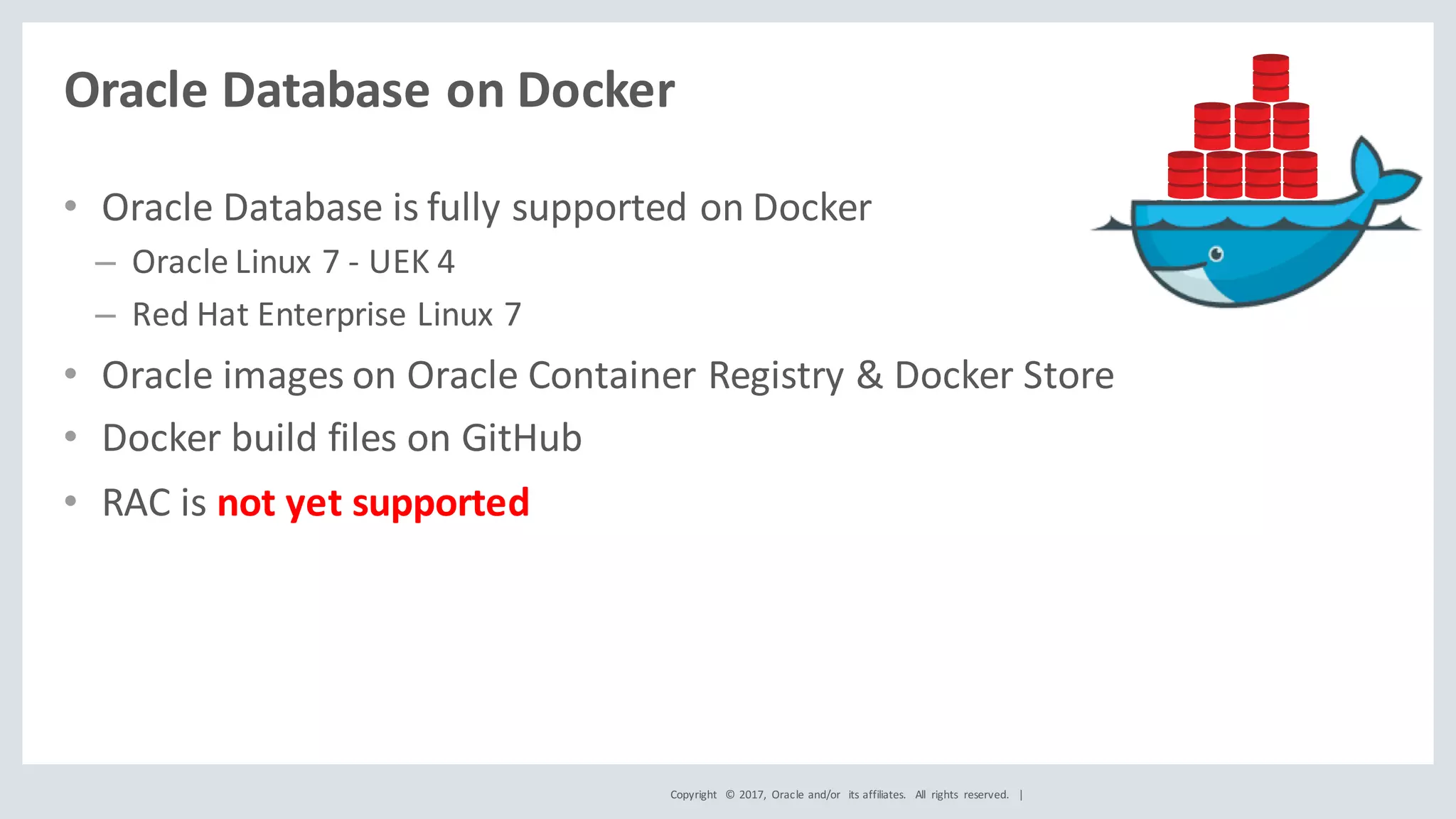 Oracle Database on Docker

• Oracle Database is fully supported on Docker
– Oracle Linux 7 - UEK 4
– Red Hat Enterprise Linux 7
• Oracle images on Oracle Container Registry & Docker Store
• Docker build files on GitHub
• RAC is not yet supported

Copyright © 2017, Oracle and/or its affiliates. All rights reserved. |